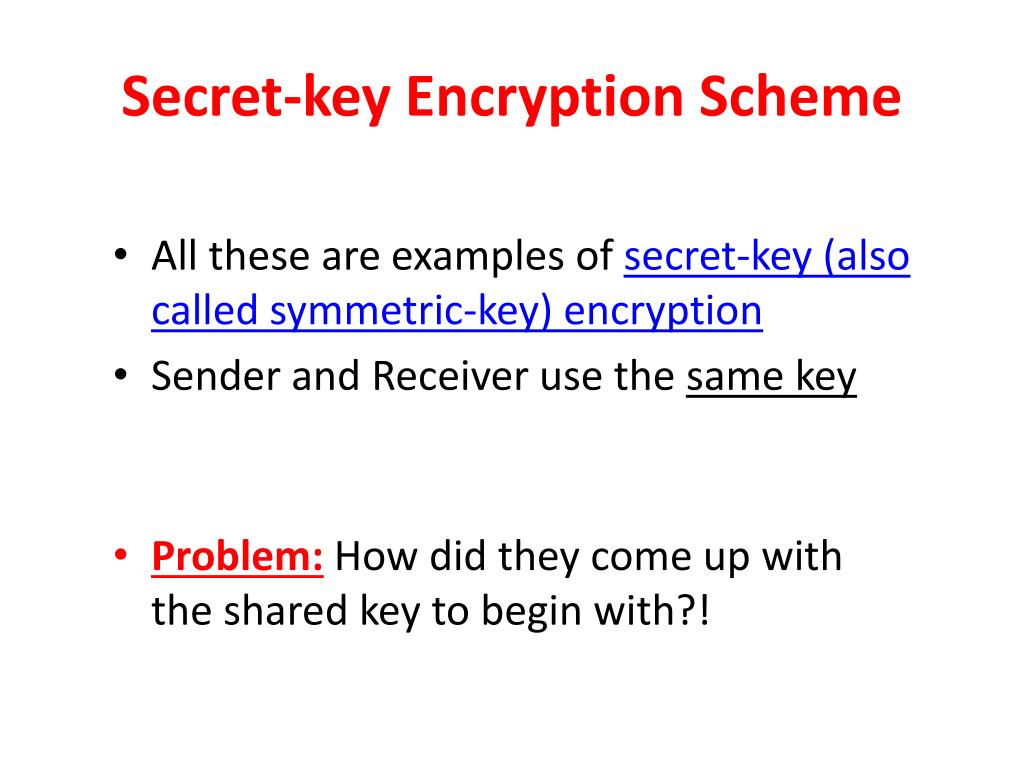 Secret-key Encryption Scheme

• All these are examples of secret-key (also called symmetric-key) encryption
• Sender and Receiver use the same key

• Problem: How did they come up with the shared key to begin with?!